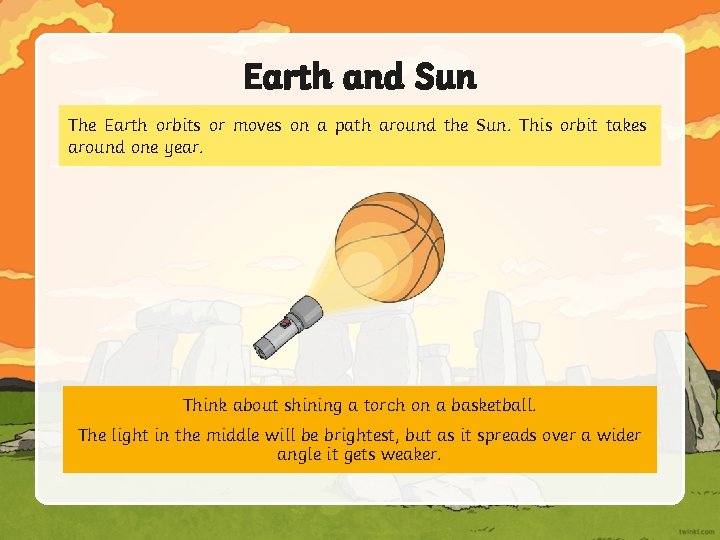 Earth and Sun

The Earth orbits or moves on a path around the Sun. This orbit takes around one year.

Think about shining a torch on a basketball.

The light in the middle will be brightest, but as it spreads over a wider angle it gets weaker.

twinkl.com